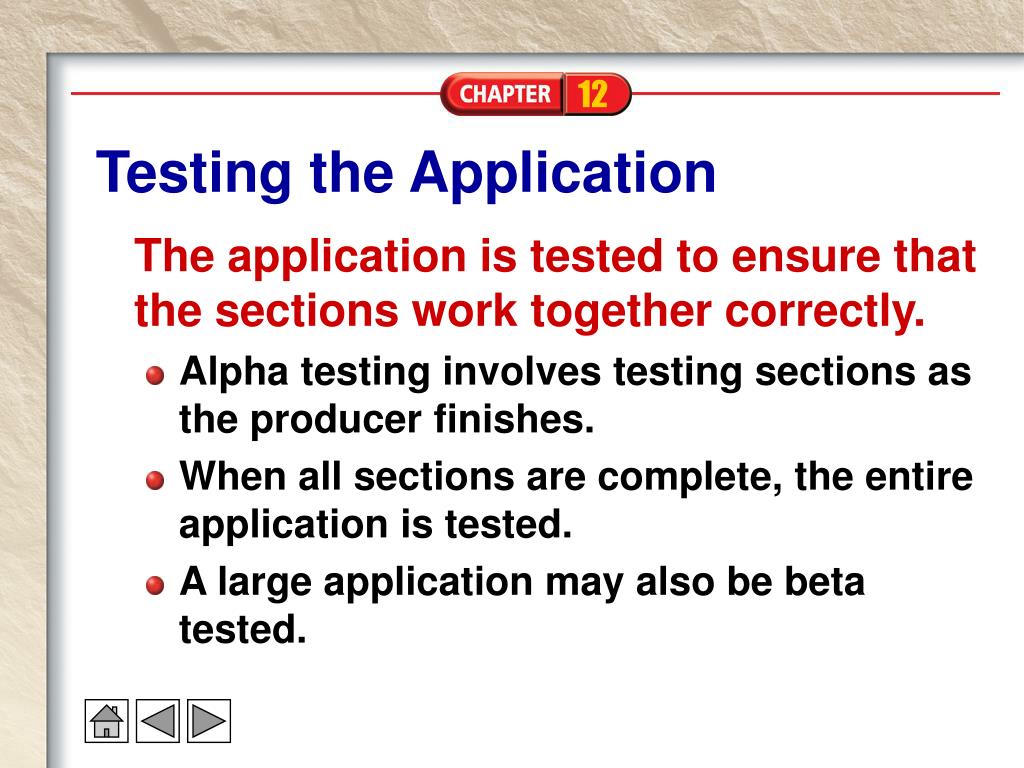 CHAPTER 12

Testing the Application

The application is tested to ensure that the sections work together correctly.

Alpha testing involves testing sections as the producer finishes.

When all sections are complete, the entire application is tested.

A large application may also be beta tested.